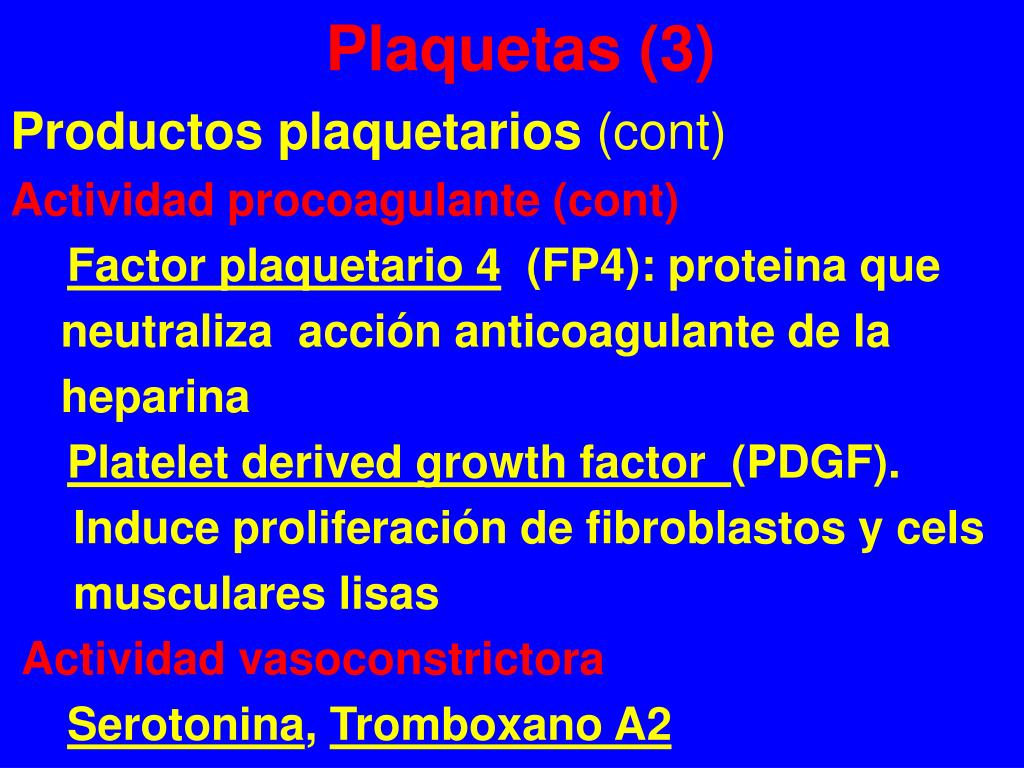 Plaquetas (3)

Productos plaquetarios (cont)

Actividad procoagulante (cont)

Factor plaquetario 4 (FP4): proteina que neutraliza acción anticoagulante de la heparina

Platelet derived growth factor (PDGF). Induce proliferación de fibroblastos y cels musculares lisas

Actividad vasoconstrictora

Serotonina, Tromboxano A2